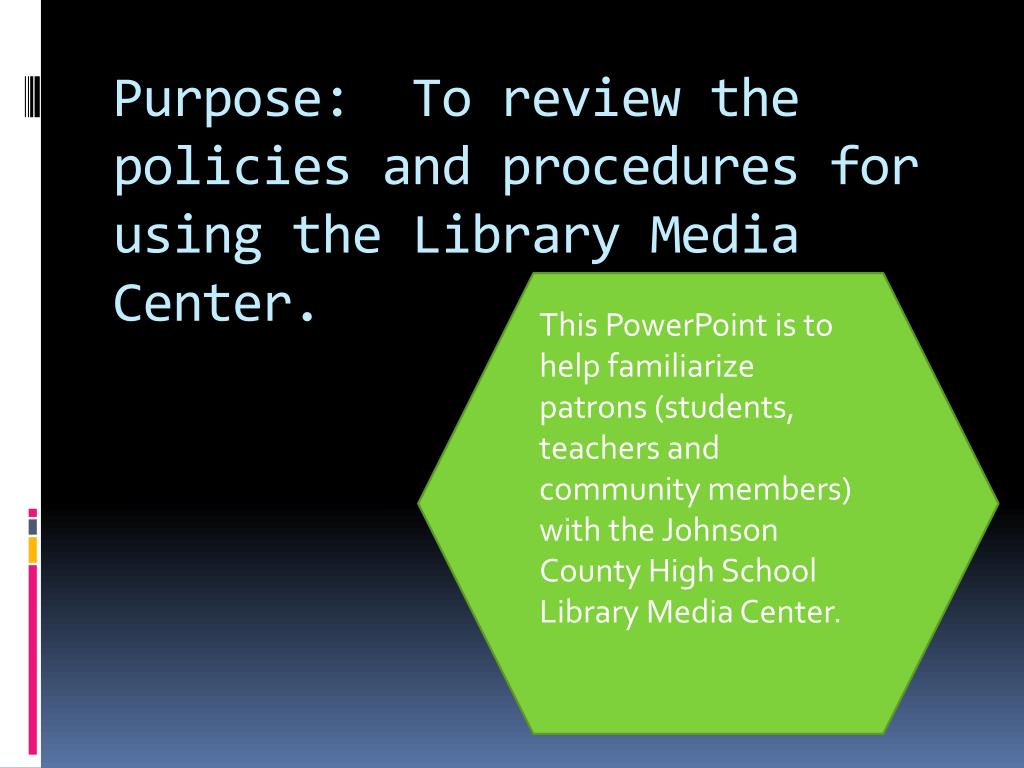 Purpose: To review the policies and procedures for using the Library Media Center.

This PowerPoint is to help familiarize patrons (students, teachers and community members) with the Johnson County High School Library Media Center.